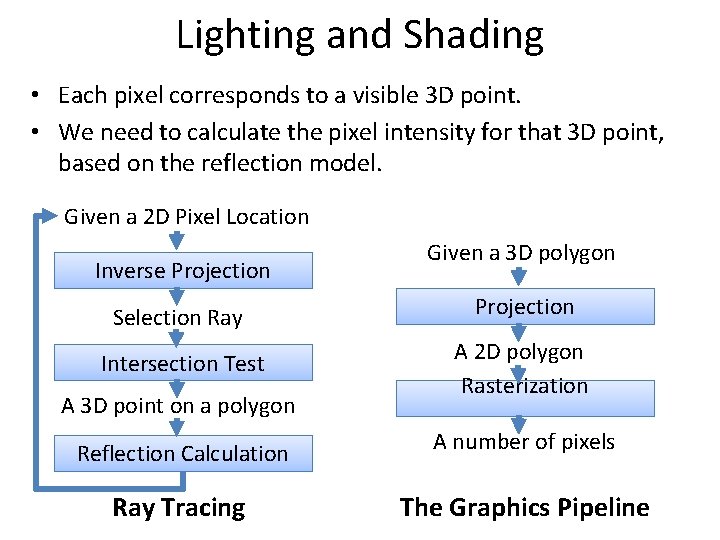 Lighting and Shading

• Each pixel corresponds to a visible 3D point.
• We need to calculate the pixel intensity for that 3D point, based on the reflection model.

Given a 2D Pixel Location

Inverse Projection

Selection Ray

Intersection Test

A 3D point on a polygon

Reflection Calculation

Ray Tracing

Given a 3D polygon

Projection

A 2D polygon

Rasterization

A number of pixels

The Graphics Pipeline